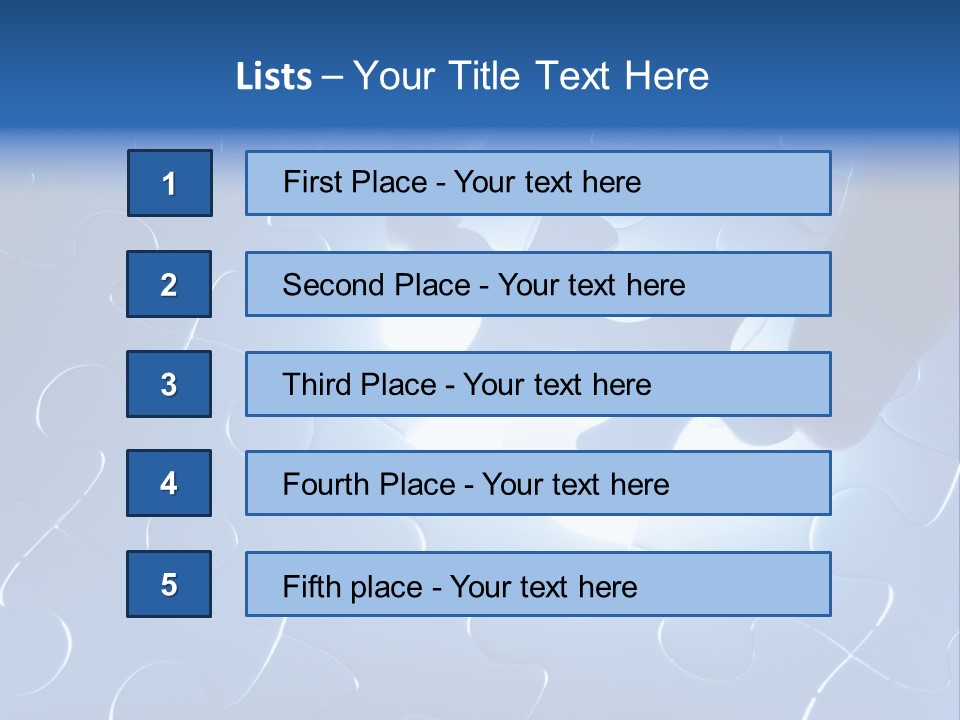 Lists – Your Title Text Here

1

First Place - Your text here

2

Second Place - Your text here

3

Third Place - Your text here

4

Fourth Place - Your text here

5

Fifth place - Your text here